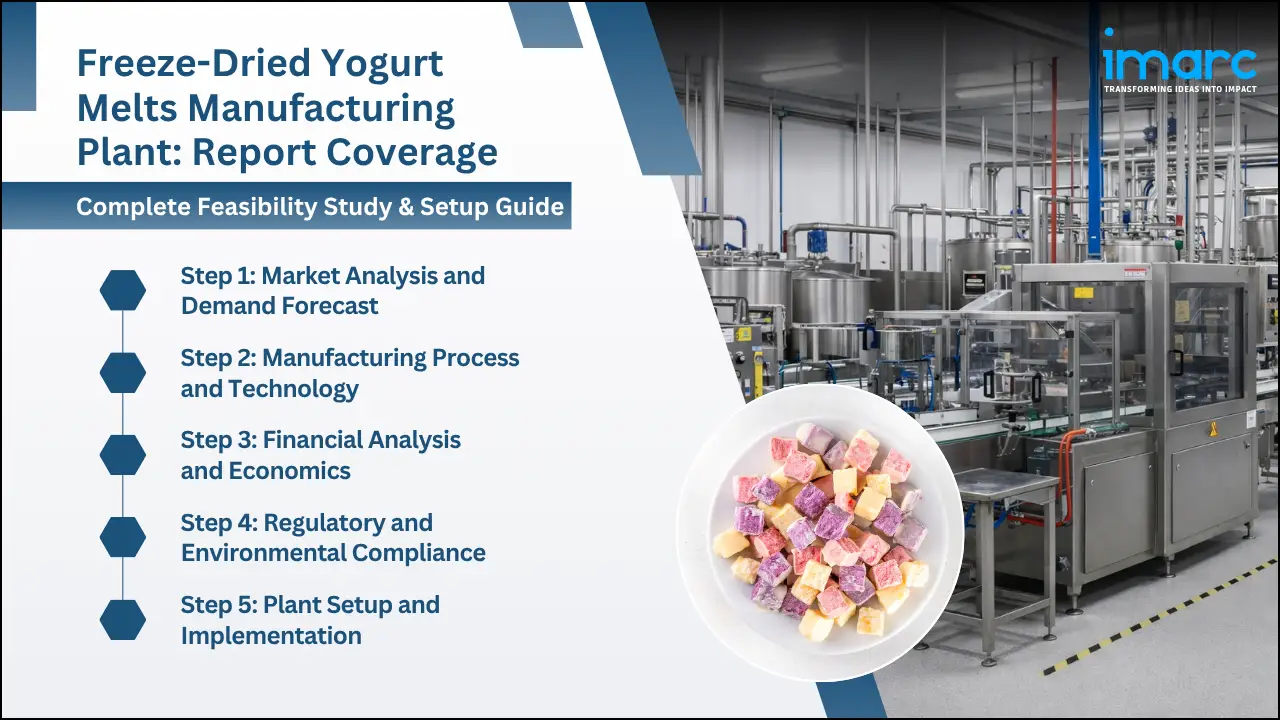 Freeze-Dried Yogurt Melts Manufacturing Plant: Report Coverage

Complete Feasibility Study & Setup Guide

Step 1: Market Analysis and Demand Forecast

Step 2: Manufacturing Process and Technology

Step 3: Financial Analysis and Economics

Step 4: Regulatory and Environmental Compliance

Step 5: Plant Setup and Implementation

imarc
TRANSFORMING IDEAS INTO IMPACT